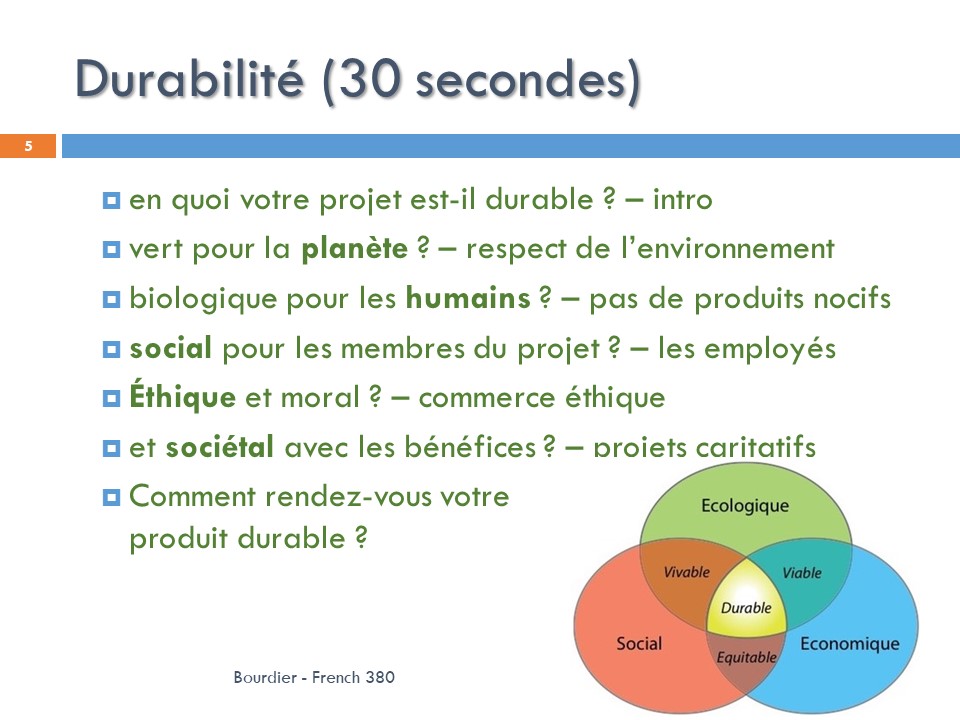 Durabilité (30 secondes)

5

en quoi votre projet est-il durable ? – intro

vert pour la planète ? – respect de l'environnement

biologique pour les humains ? – pas de produits nocifs

social pour les membres du projet ? – les employés

Éthique et moral ? – commerce éthique

et sociétal avec les bénéfices ? – projets caritatifs

Comment rendez-vous votre produit durable ?

Ecologique

Vivable

Viable

Durable

Social

Equitable

Economique

Bourdier - French 380